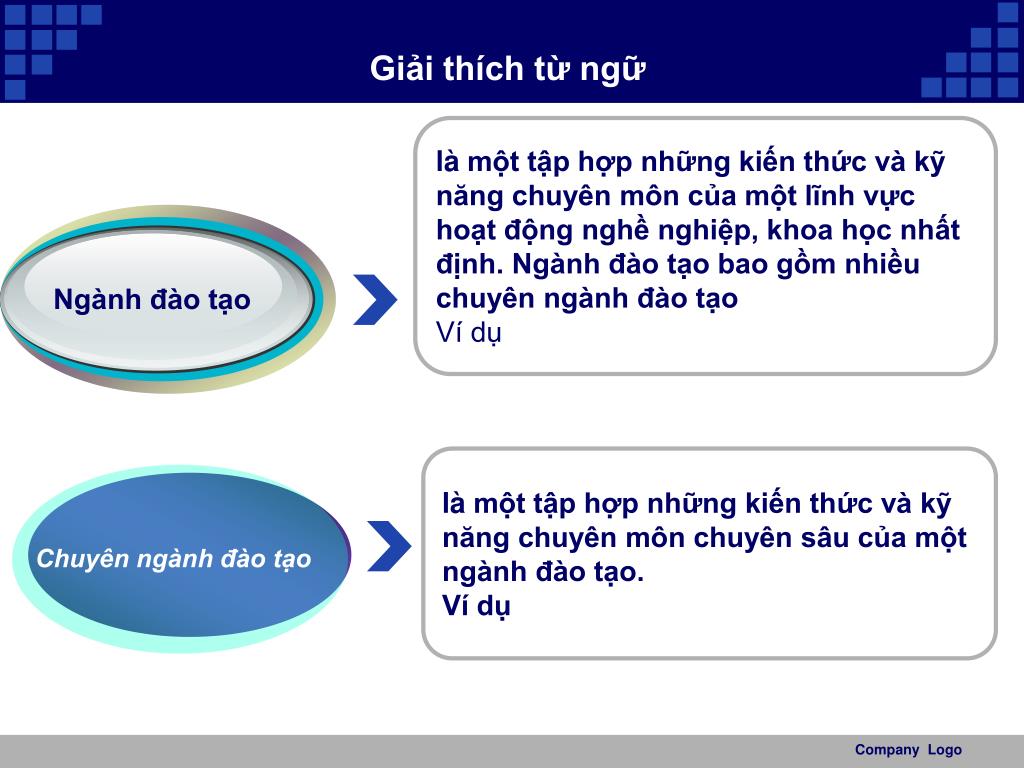 Giải thích từ ngữ

Ngành đào tạo

là một tập hợp những kiến thức và kỹ năng chuyên môn của một lĩnh vực hoạt động nghề nghiệp, khoa học nhất định. Ngành đào tạo bao gồm nhiều chuyên ngành đào tạo
Ví dụ

Chuyên ngành đào tạo

là một tập hợp những kiến thức và kỹ năng chuyên môn chuyên sâu của một ngành đào tạo.
Ví dụ

Company Logo